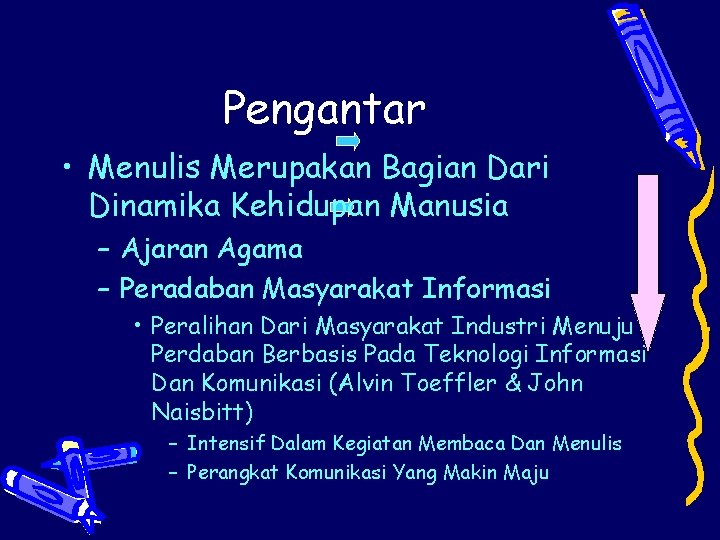 Pengantar

• Menulis Merupakan Bagian Dari Dinamika Kehidupan Manusia
– Ajaran Agama
– Peradaban Masyarakat Informasi
• Peralihan Dari Masyarakat Industri Menuju Perdaban Berbasis Pada Teknologi Informasi Dan Komunikasi (Alvin Toeffler & John Naisbitt)
– Intensif Dalam Kegiatan Membaca Dan Menulis
– Perangkat Komunikasi Yang Makin Maju